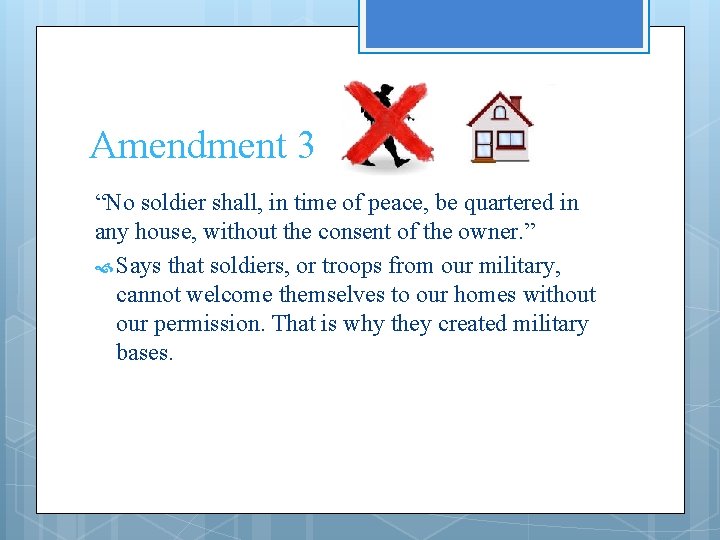 Amendment 3

“No soldier shall, in time of peace, be quartered in any house, without the consent of the owner.”

Says that soldiers, or troops from our military, cannot welcome themselves to our homes without our permission. That is why they created military bases.